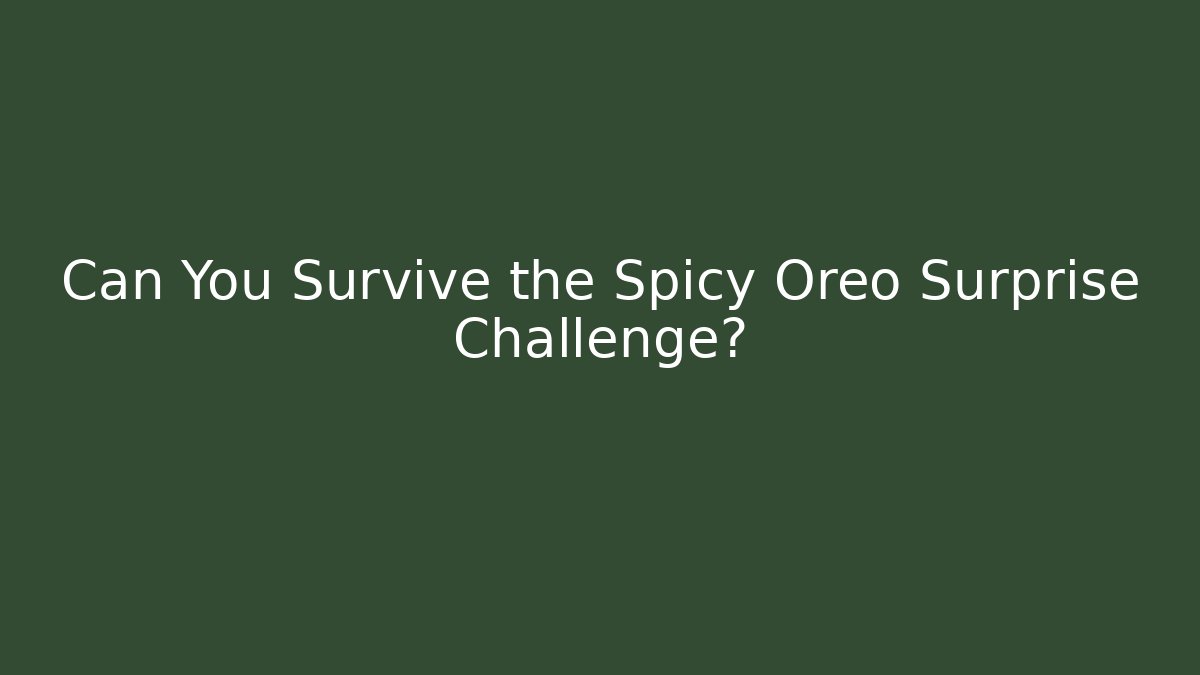 Can You Survive the Spicy Oreo Surprise Challenge?